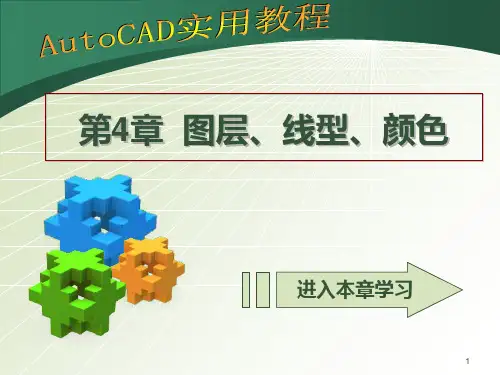 AutoCAD实用教程

第4章 图层、线型、颜色

进入本章学习

1